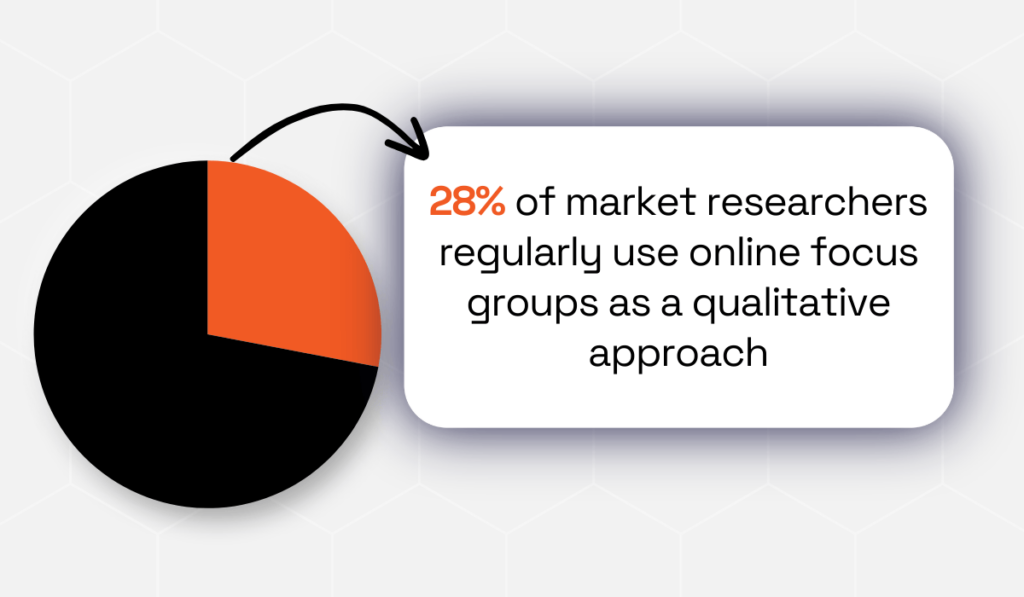 28% of market researchers regularly use online focus groups as a qualitative approach